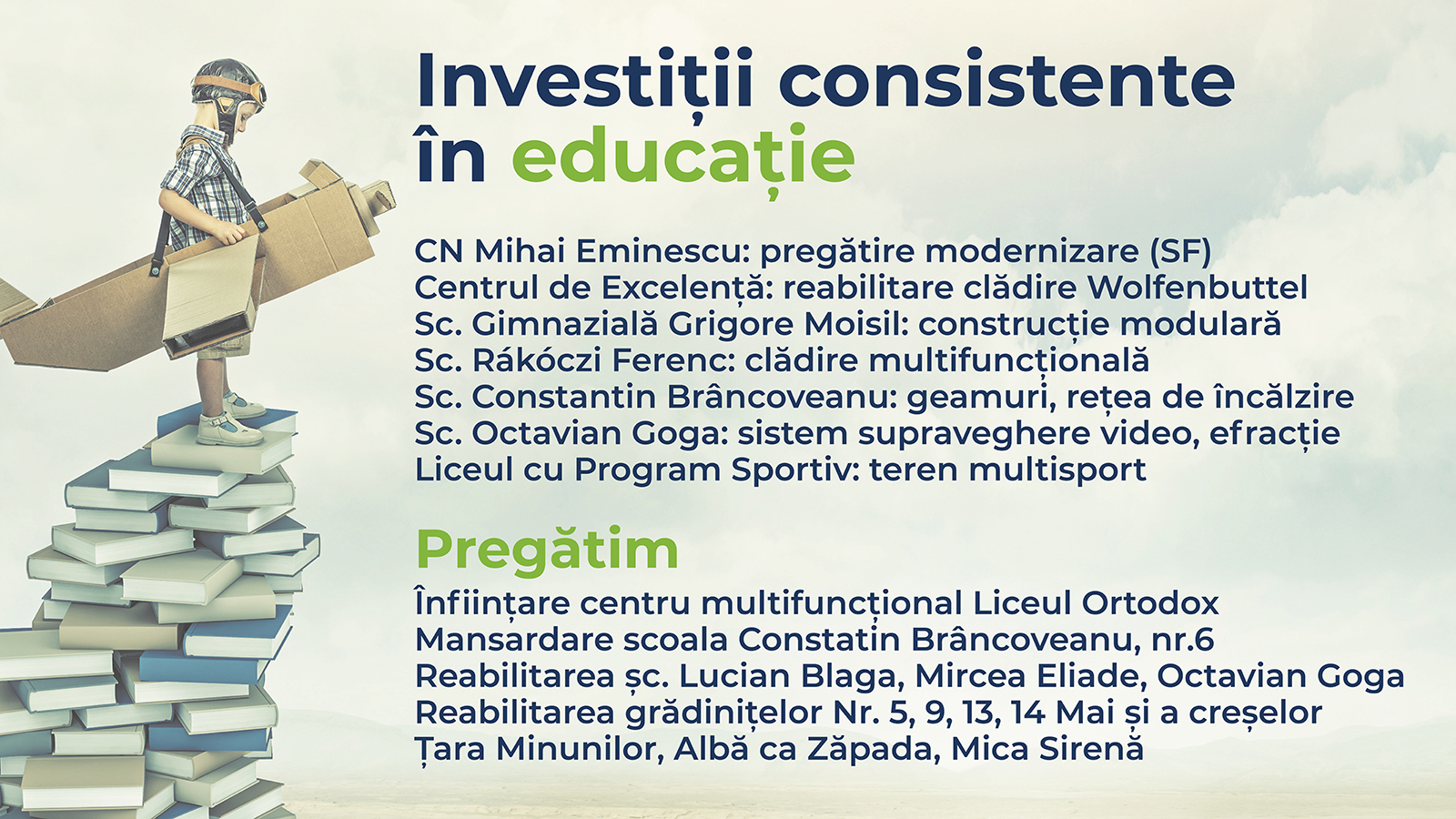 Investiții consistente în educație

CN Mihai Eminescu: pregătire modernizare (SF)
Centrul de Excelență: reabilitare clădire Wolfenbuttel
Sc. Gimnazială Grigore Moisil: construcție modulară
Sc. Rákóczi Ferenc: clădire multifuncțională
Sc. Constantin Brâncoveanu: geamuri, rețea de încălzire
Sc. Octavian Goga: sistem supraveghere video, efracție
Liceul cu Program Sportiv: teren multisport

Pregătim

Înființare centru multifuncțional Liceul Ortodox
Mansardare scoala Constatin Brâncoveanu, nr.6
Reabilitarea șc. Lucian Blaga, Mircea Eliade, Octavian Goga
Reabilitarea grădinițelor Nr. 5, 9, 13, 14 Mai și a creșelor Țara Minunilor, Albă ca Zăpada, Mica Sirenă